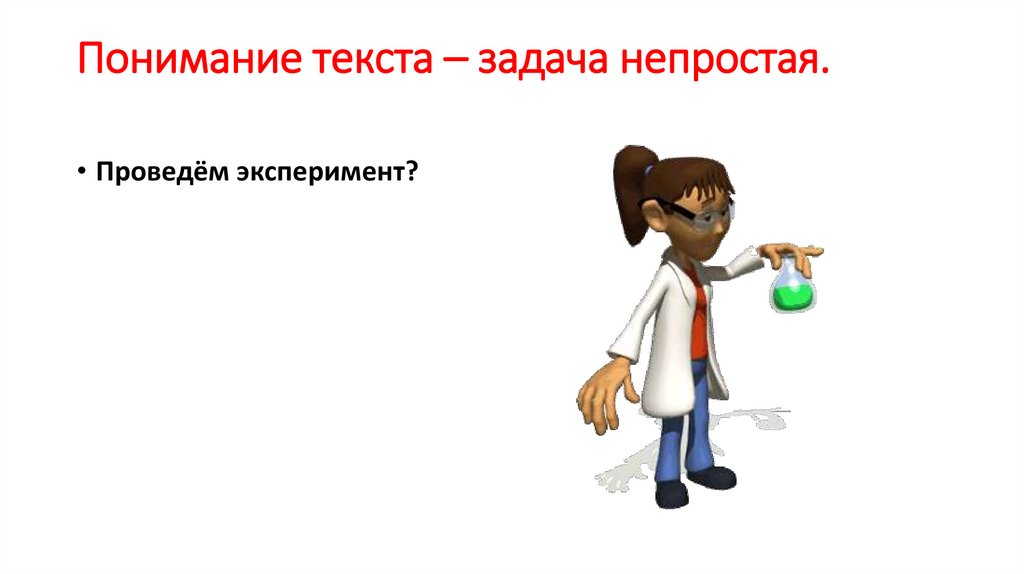 Понимание текста – задача непростая.

• Проведём эксперимент?